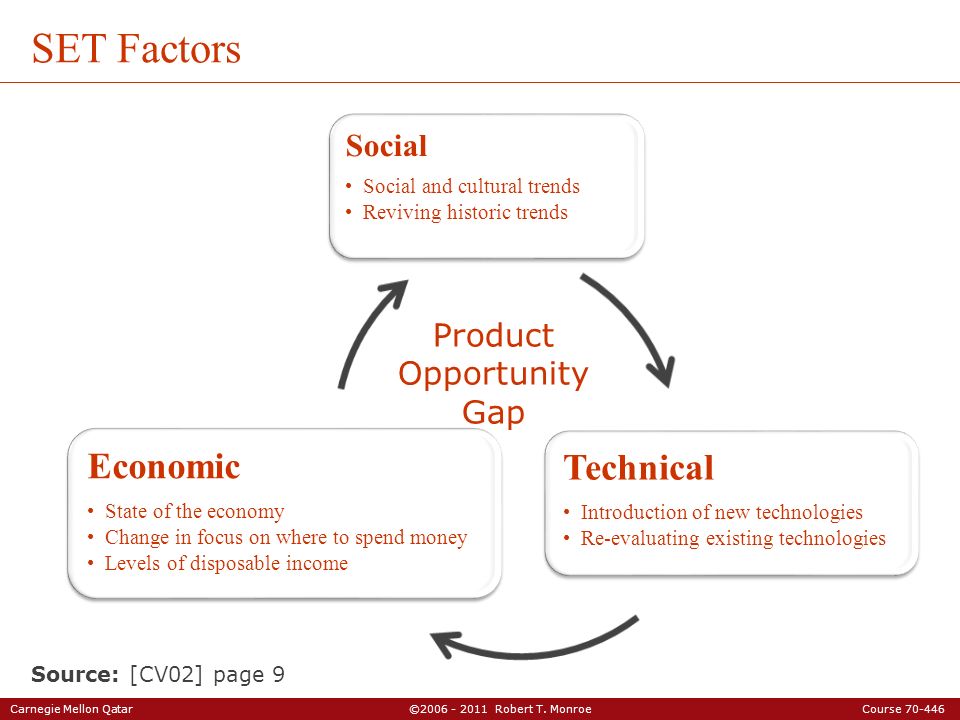 SET Factors

Social
• Social and cultural trends
• Reviving historic trends

Product Opportunity Gap

Economic
• State of the economy
• Change in focus on where to spend money
• Levels of disposable income

Technical
• Introduction of new technologies
• Re-evaluating existing technologies

Source: [CV02] page 9

Carnegie Mellon Qatar ©2006 - 2011 Robert T. Monroe Course 70-446